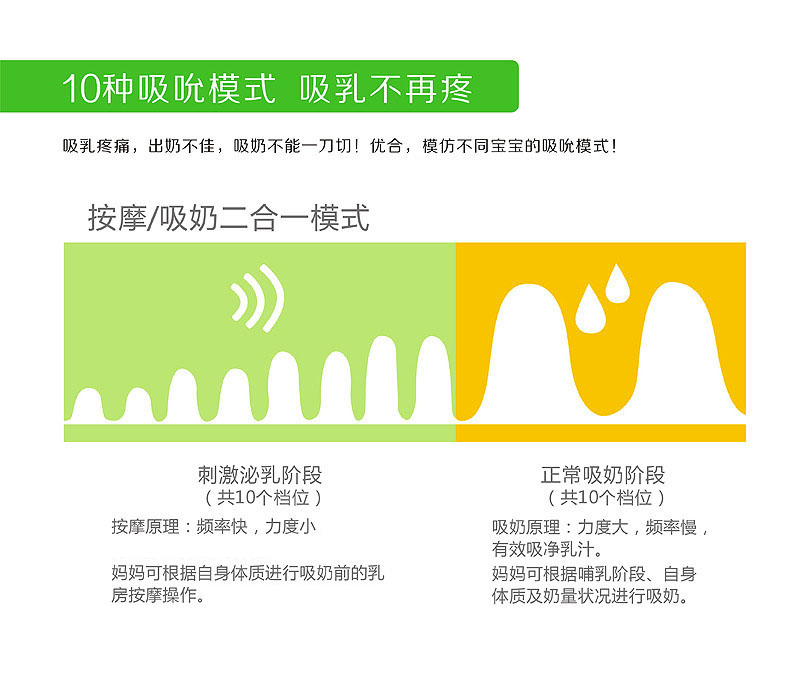 10种吸吮模式 吸乳不再疼

吸乳疼痛，出奶不佳，吸奶不能一刀切！优合，模仿不同宝宝的吸吮模式！

按摩/吸奶二合一模式

刺激泌乳阶段
（共10个档位）

按摩原理：频率快，力度小

妈妈可根据自身体质进行吸奶前的乳房按摩操作。

正常吸奶阶段
（共10个档位）

吸奶原理：力度大，频率慢，有效吸净乳汁。

妈妈可根据哺乳阶段、自身体质及奶量状况进行吸奶。